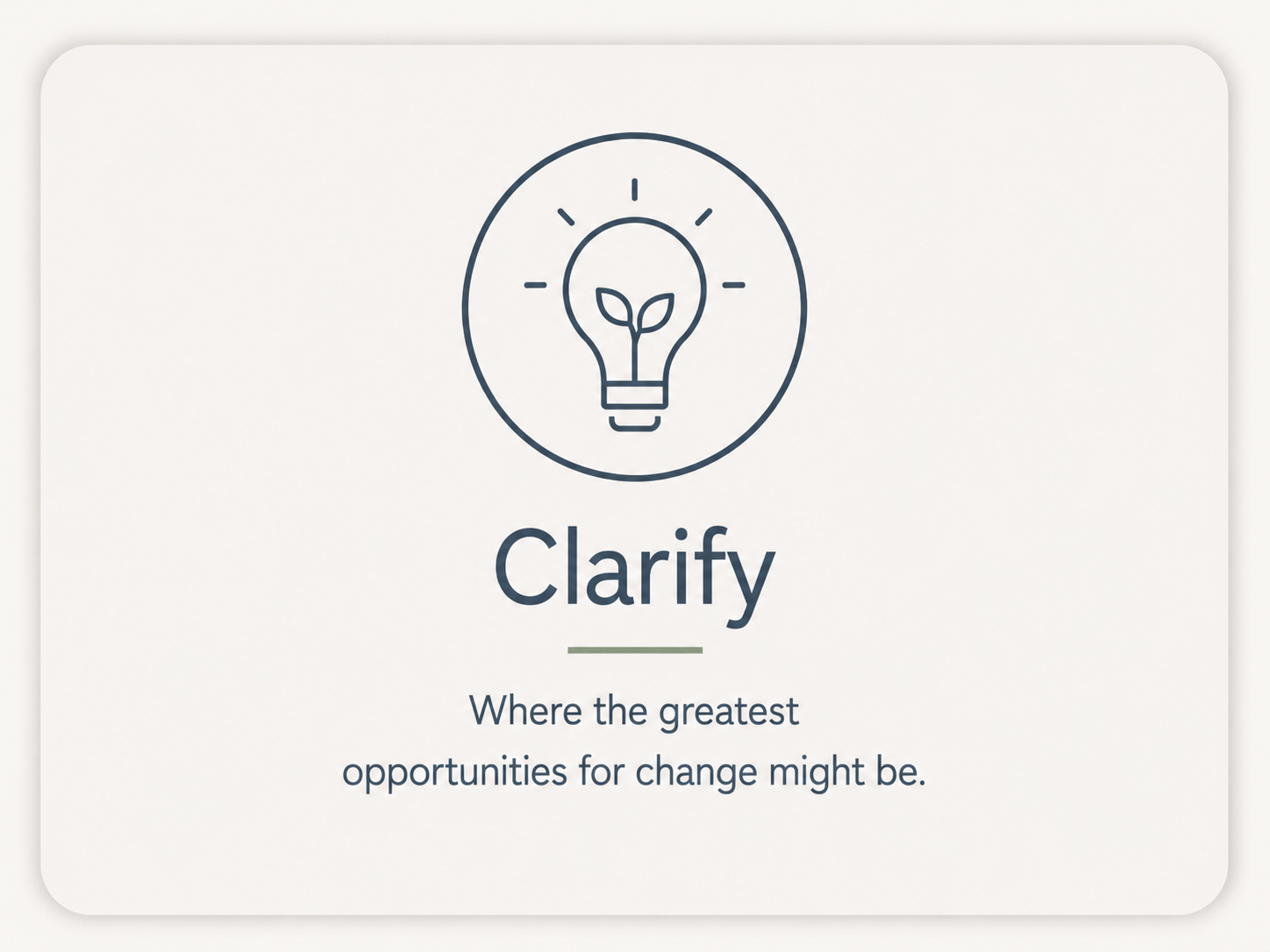 Clarify

Where the greatest opportunities for change might be.